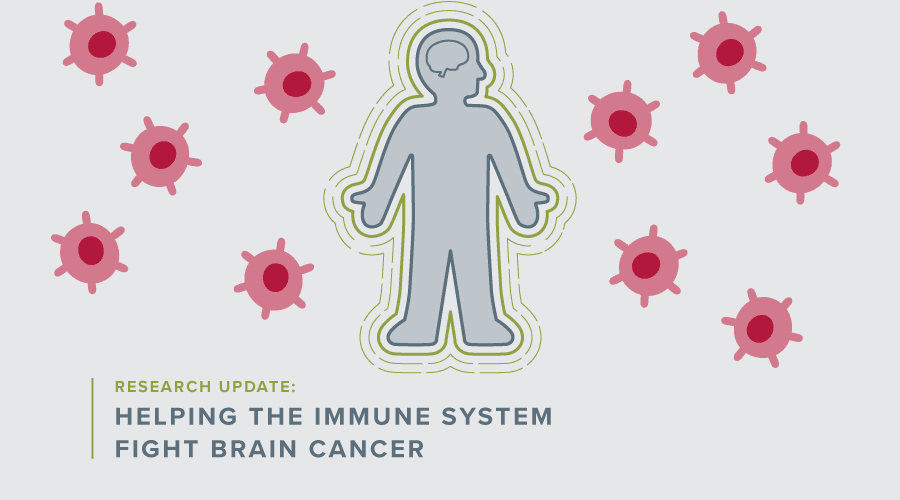 RESEARCH UPDATE:
HELPING THE IMMUNE SYSTEM FIGHT BRAIN CANCER